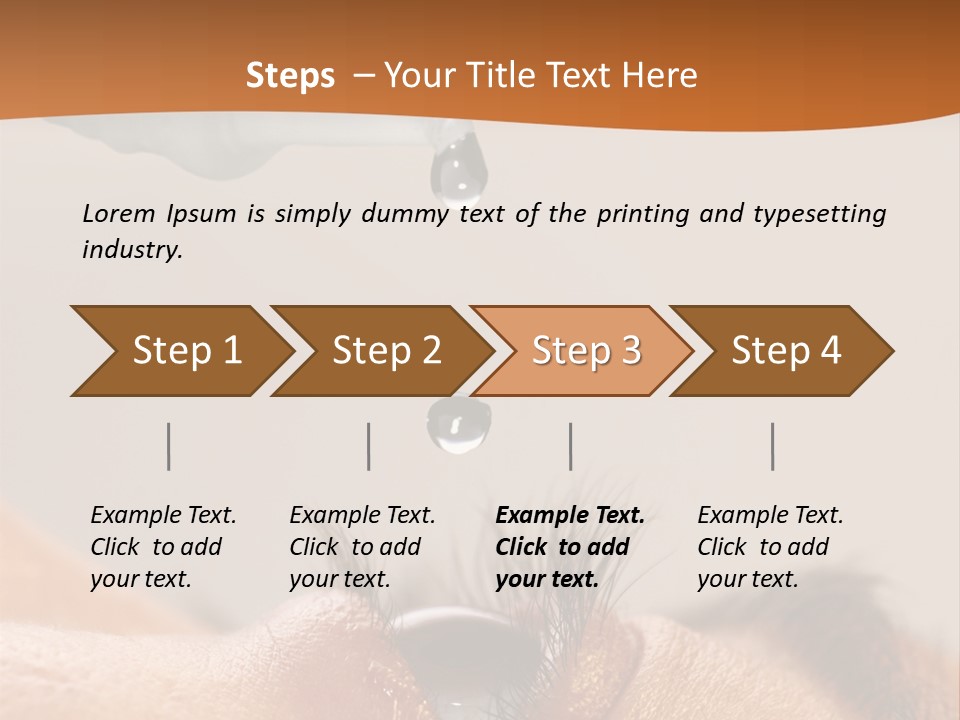 Steps – Your Title Text Here

Lorem Ipsum is simply dummy text of the printing and typesetting industry.

Step 1

Step 2

Step 3

Step 4

Example Text. Click to add your text.

Example Text. Click to add your text.

Example Text. Click to add your text.

Example Text. Click to add your text.